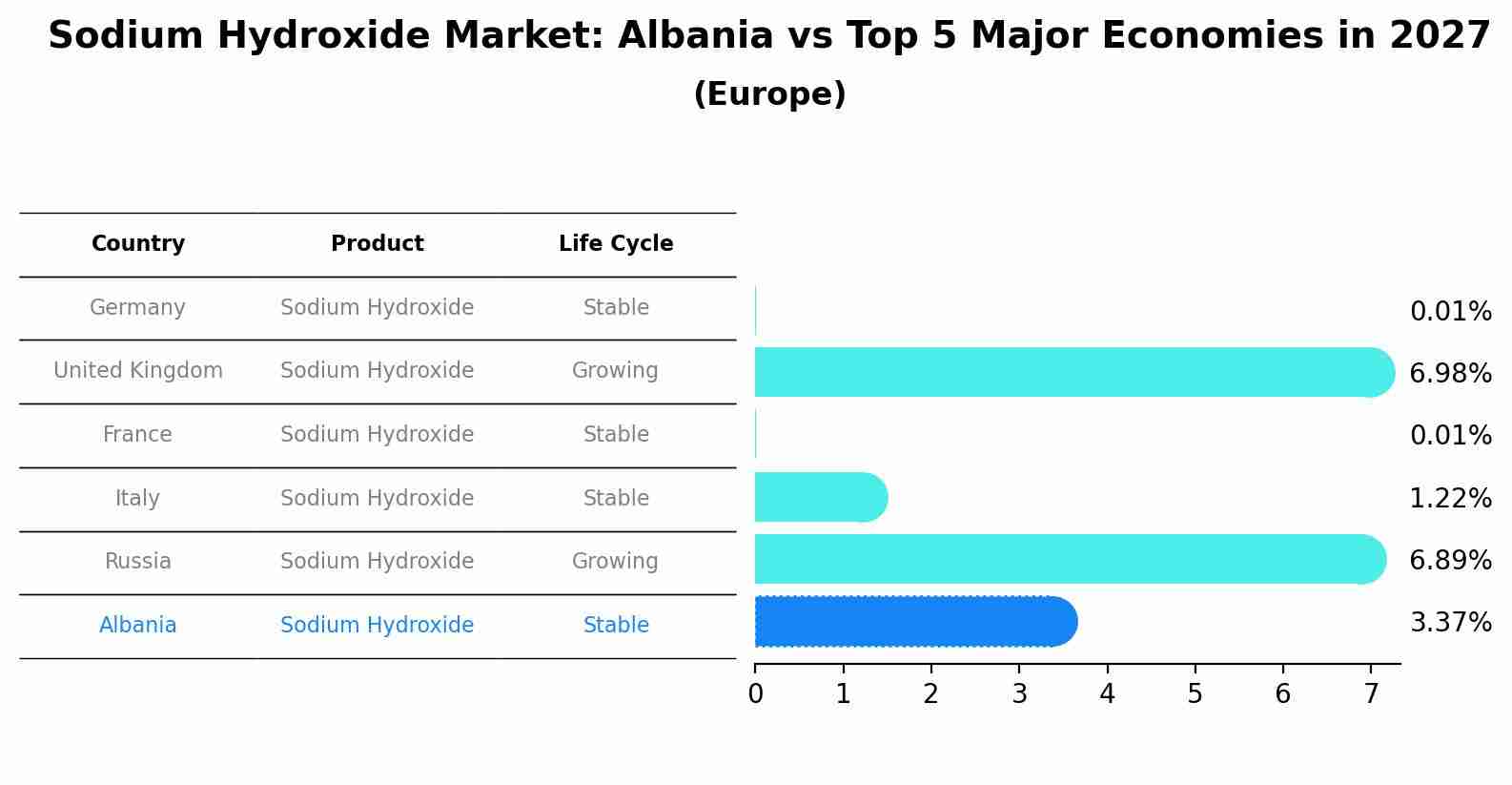 Sodium Hydroxide Market: Albania vs Top 5 Major Economies in 2027
(Europe)

| Country | Product | Life Cycle |
|---|---|---|
| Germany | Sodium Hydroxide | Stable |
| United Kingdom | Sodium Hydroxide | Growing |
| France | Sodium Hydroxide | Stable |
| Italy | Sodium Hydroxide | Stable |
| Russia | Sodium Hydroxide | Growing |
| Albania | Sodium Hydroxide | Stable |

0.01%
6.98%
0.01%
1.22%
6.89%
3.37%

0 1 2 3 4 5 6 7